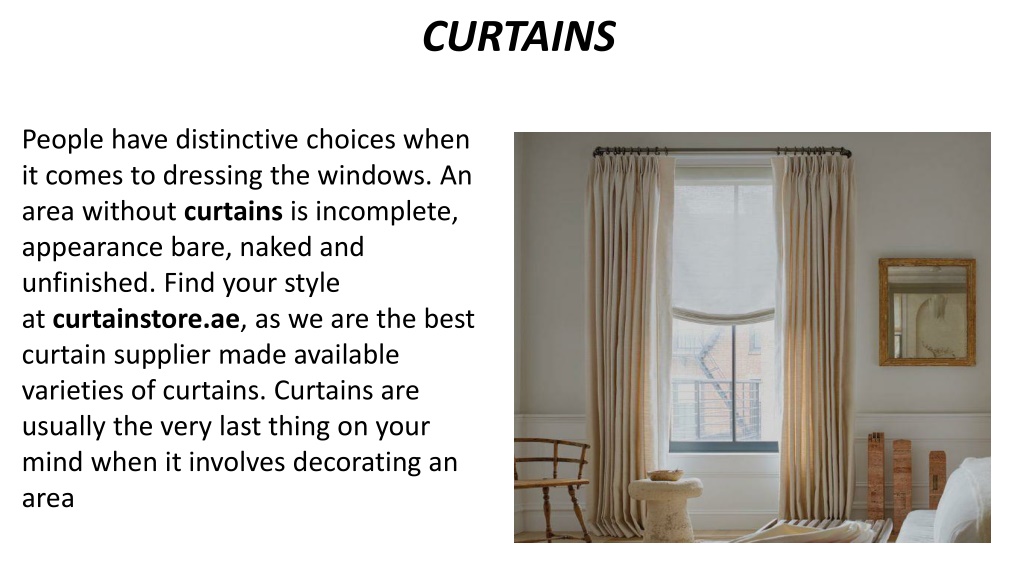 CURTAINS

People have distinctive choices when it comes to dressing the windows. An area without curtains is incomplete, appearance bare, naked and unfinished. Find your style at curtainstore.ae, as we are the best curtain supplier made available varieties of curtains. Curtains are usually the very last thing on your mind when it involves decorating an area